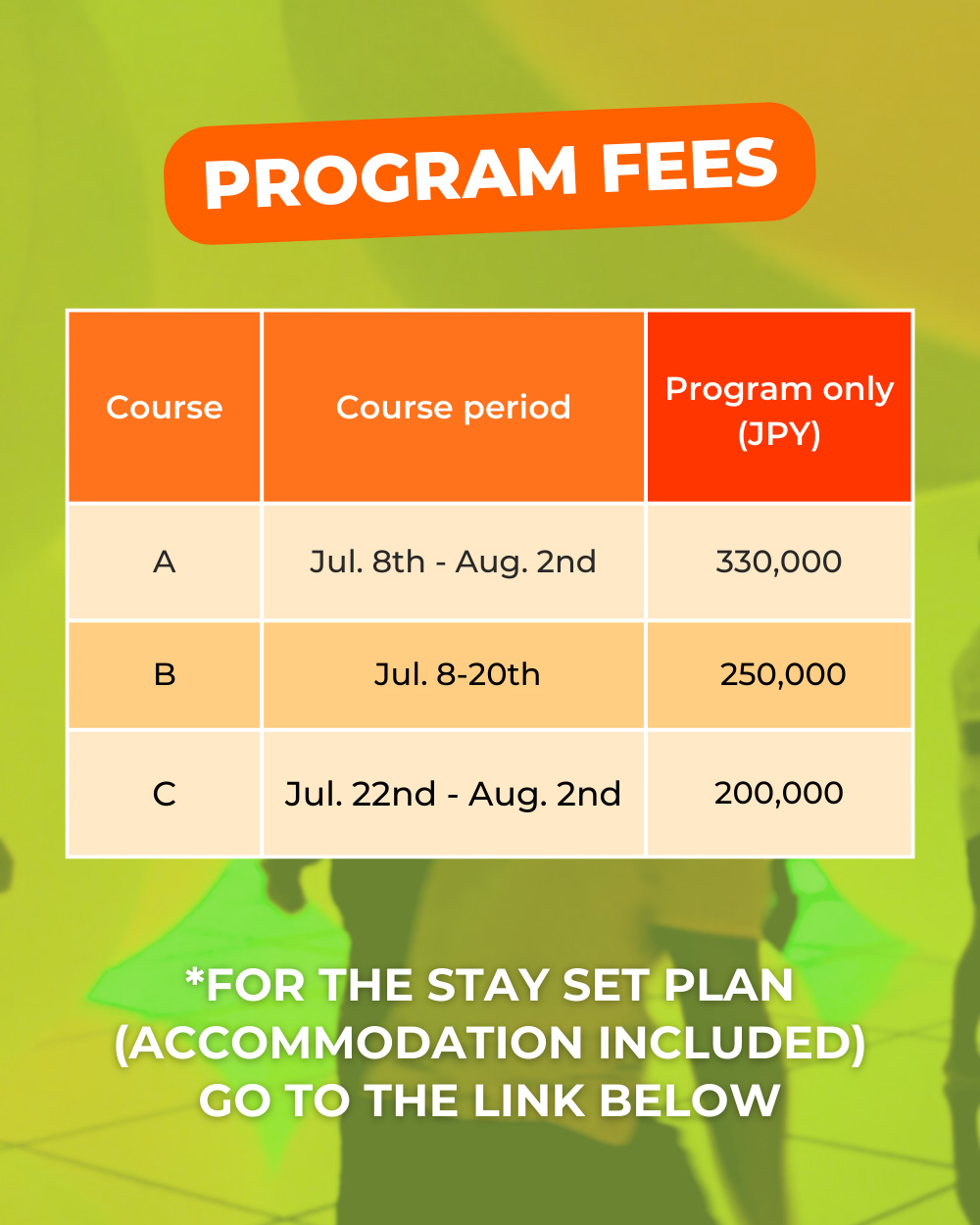 PROGRAM FEES

| Course | Course period | Program only (JPY) |
|---|---|---|
| A | Jul. 8th - Aug. 2nd | 330,000 |
| B | Jul. 8-20th | 250,000 |
| C | Jul. 22nd - Aug. 2nd | 200,000 |

*FOR THE STAY SET PLAN (ACCOMMODATION INCLUDED) GO TO THE LINK BELOW